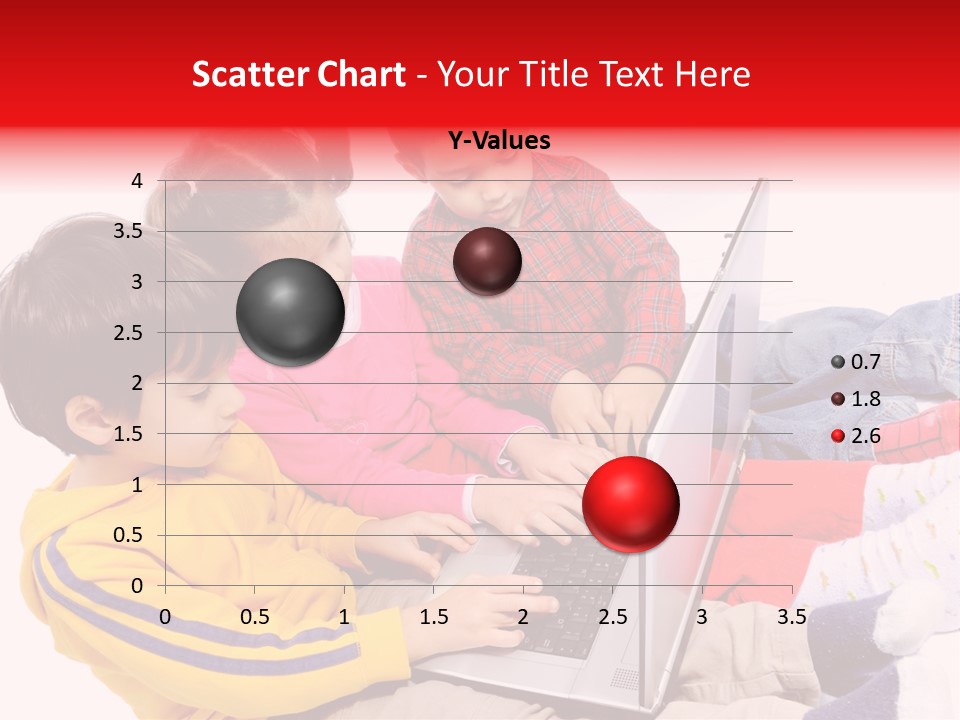 Scatter Chart - Your Title Text Here

Y-Values

4
3.5
3
2.5
2
1.5
1
0.5
0

0 0.5 1 1.5 2 2.5 3 3.5

0.7
1.8
2.6